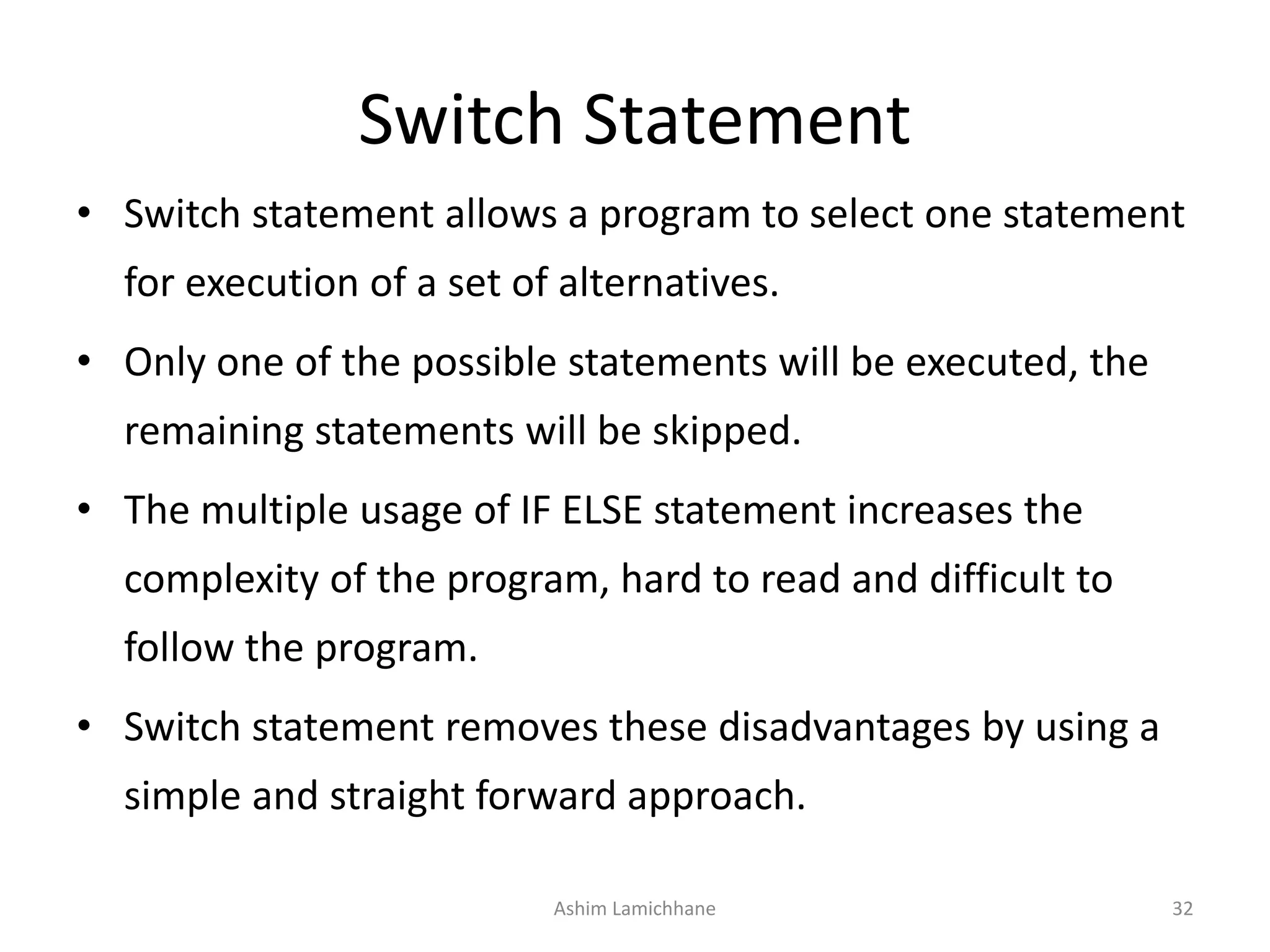 Switch Statement

• Switch statement allows a program to select one statement for execution of a set of alternatives.

• Only one of the possible statements will be executed, the remaining statements will be skipped.

• The multiple usage of IF ELSE statement increases the complexity of the program, hard to read and difficult to follow the program.

• Switch statement removes these disadvantages by using a simple and straight forward approach.

Ashim Lamichhane

32